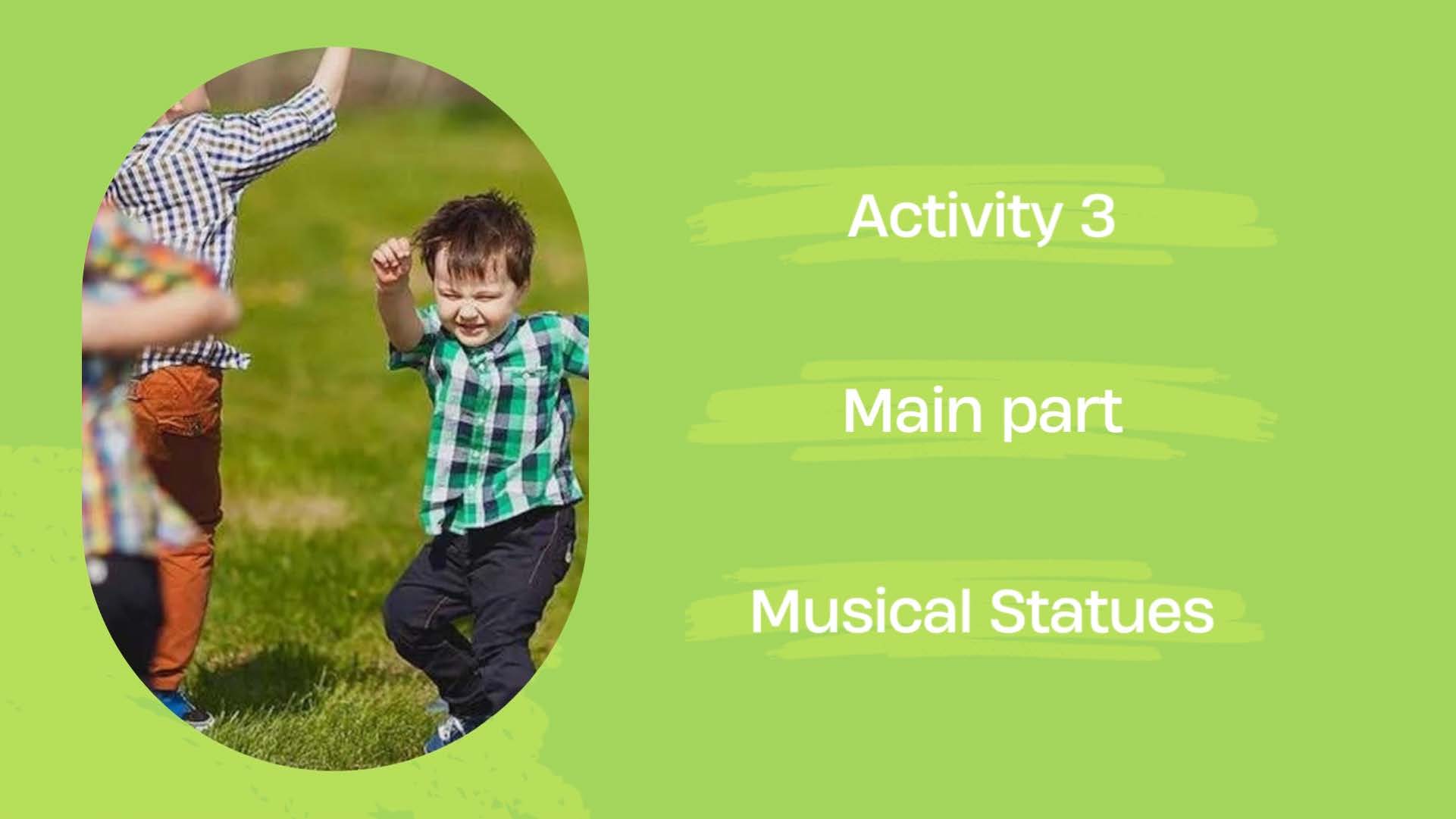 Activity 3

Main part

Musical Statues